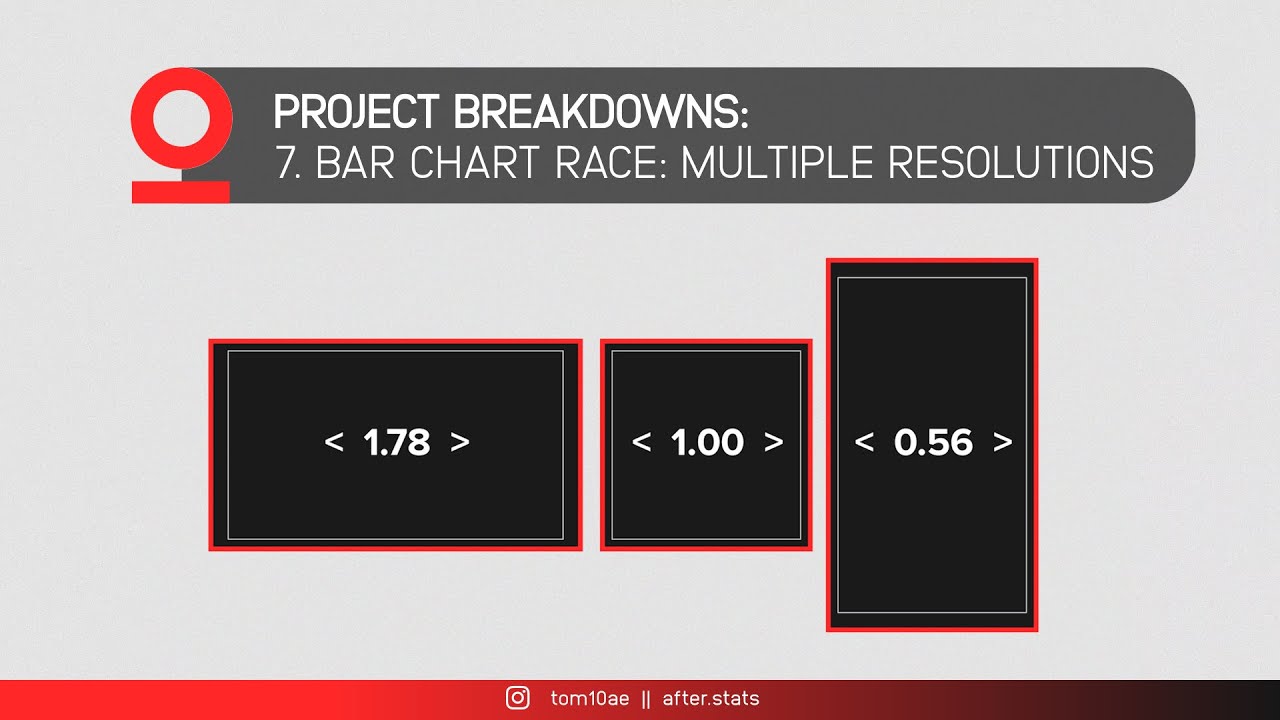 PROJECT BREAKDOWNS:
7. BAR CHART RACE: MULTIPLE RESOLUTIONS

< 1.78 >

< 1.00 >

< 0.56 >

tom10ae || after.stats